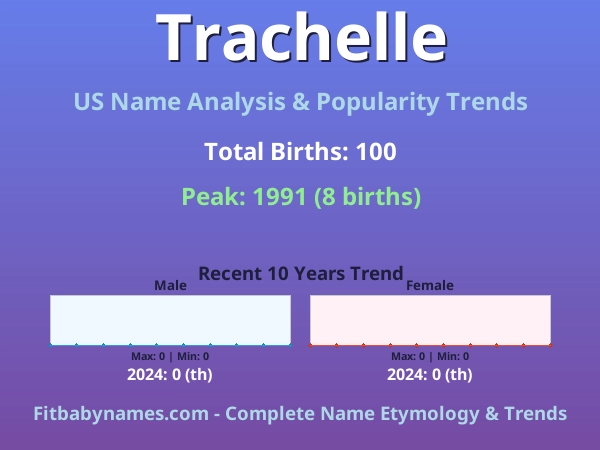 Trachelle

US Name Analysis & Popularity Trends

Total Births: 100

Peak: 1991 (8 births)

Recent 10 Years Trend

Male

Max: 0 | Min: 0

2024: 0 (th)

Female

Max: 0 | Min: 0

2024: 0 (th)

Fitbabynames.com - Complete Name Etymology & Trends